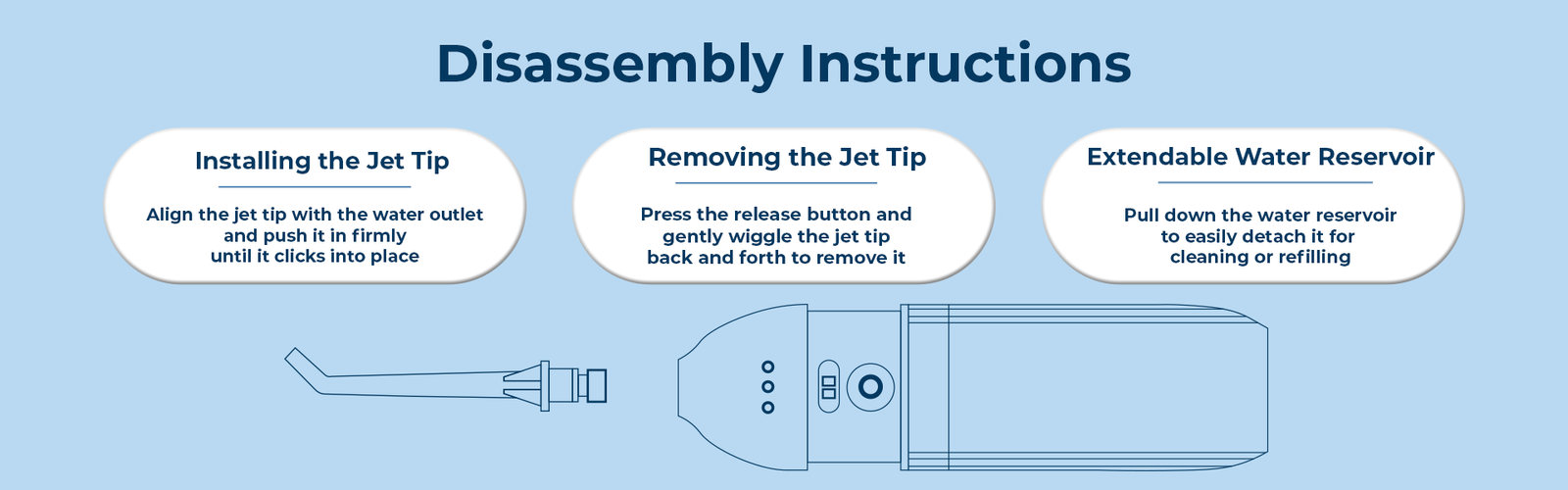 Disassembly Instructions

Installing the Jet Tip

Align the jet tip with the water outlet and push it in firmly until it clicks into place

Removing the Jet Tip

Press the release button and gently wiggle the jet tip back and forth to remove it

Extendable Water Reservoir

Pull down the water reservoir to easily detach it for cleaning or refilling